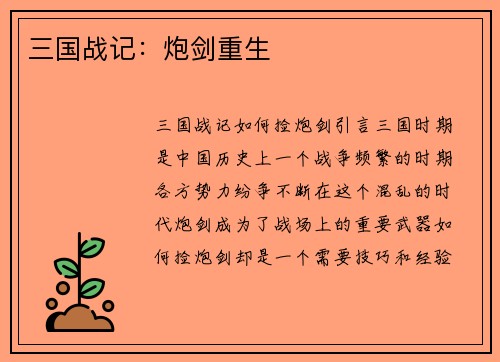 三国战记：炮剑重生

三国战记如何捡炮剑引言三国时期是中国历史上一个战争频繁的时期各方势力纷争不断在这个混乱的时代炮剑成为了战场上的重要武器如何捡炮剑却是一个需要技巧和经验